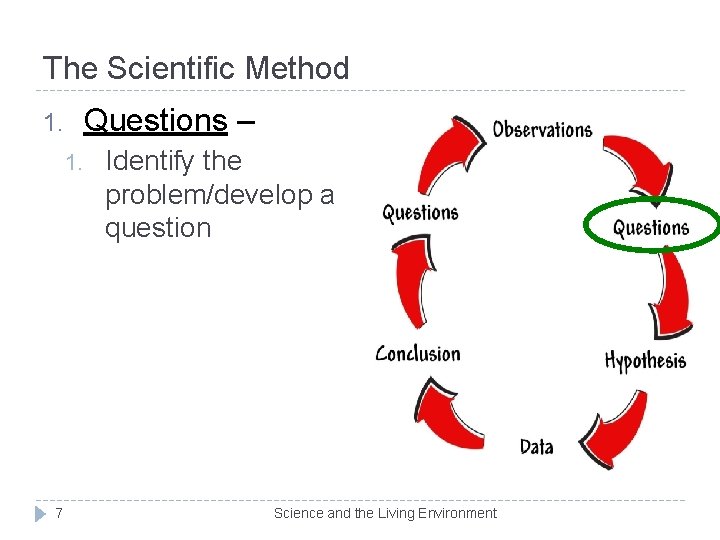 The Scientific Method

1. Questions –
1. Identify the problem/develop a question

Observations
Questions
Hypothesis
Data
Conclusion
Questions

7
Science and the Living Environment